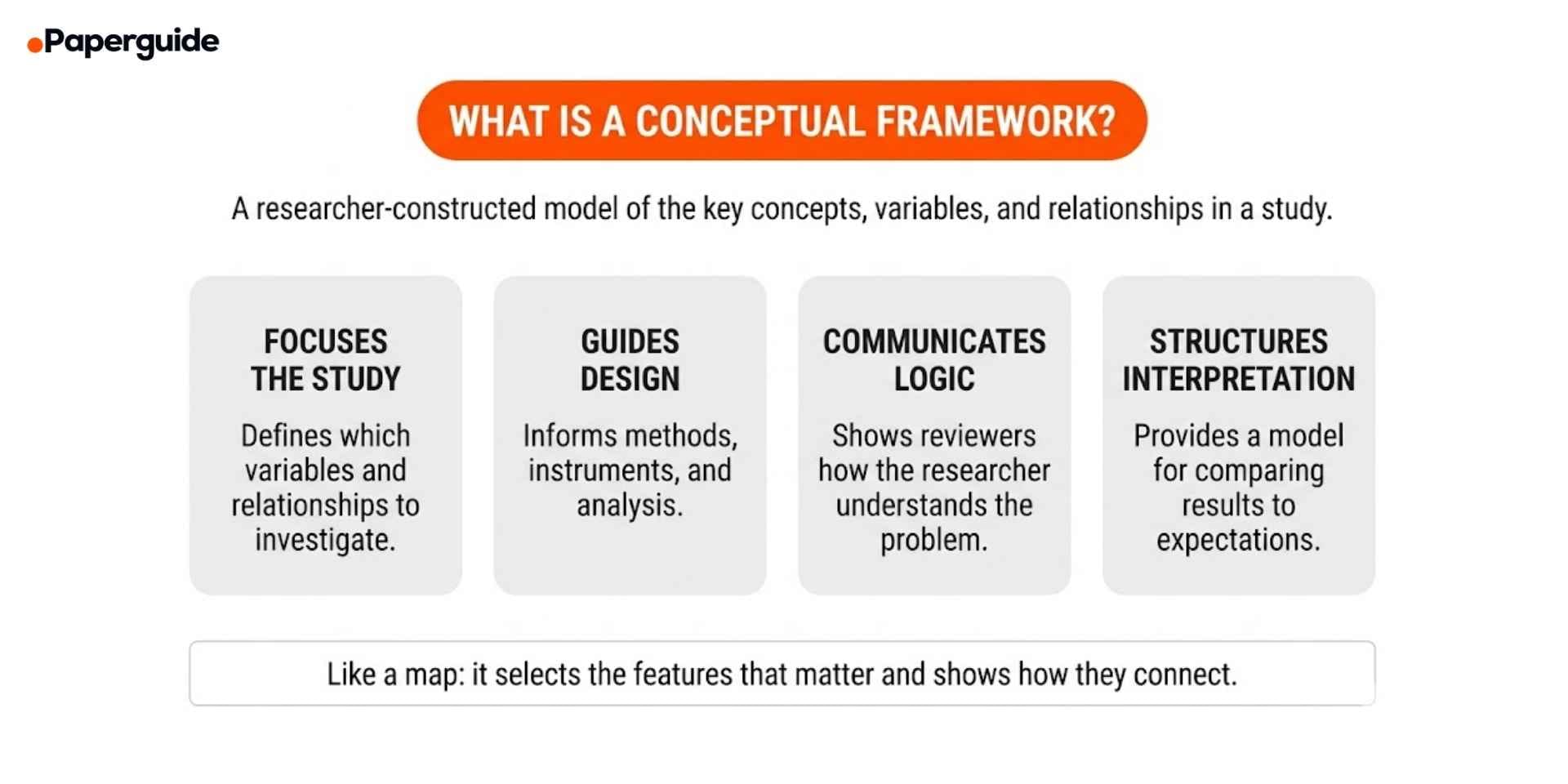 Paperguide

WHAT IS A CONCEPTUAL FRAMEWORK?

A researcher-constructed model of the key concepts, variables, and relationships in a study.

FOCUSES THE STUDY

Defines which variables and relationships to investigate.

GUIDES DESIGN

Informs methods, instruments, and analysis.

COMMUNICATES LOGIC

Shows reviewers how the researcher understands the problem.

STRUCTURES INTERPRETATION

Provides a model for comparing results to expectations.

Like a map: it selects the features that matter and shows how they connect.